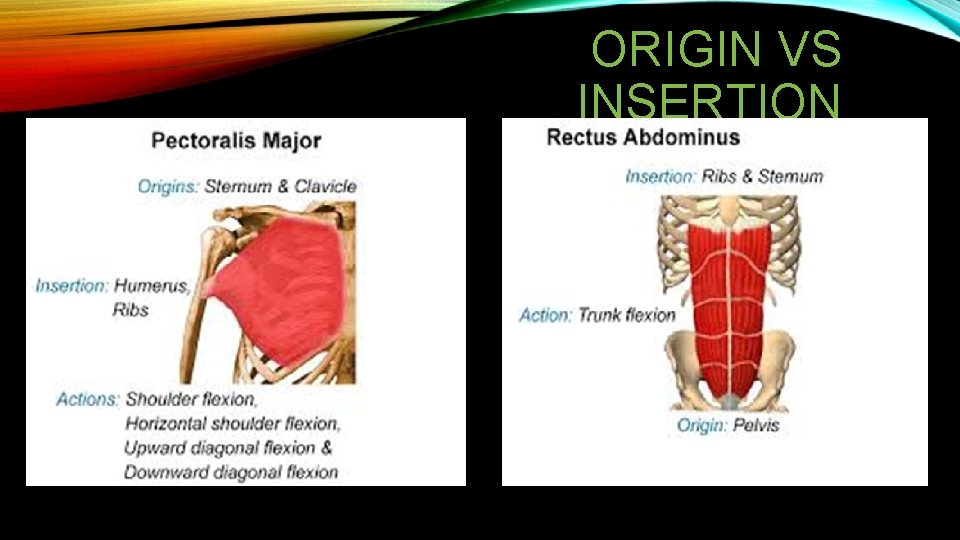 ORIGIN VS INSERTION

Pectoralis Major

Origins: Sternum & Clavicle

Insertion: Humerus, Ribs

Actions: Shoulder flexion, Horizontal shoulder flexion, Upward diagonal flexion & Downward diagonal flexion

Rectus Abdominus

Insertion: Ribs & Sternum

Action: Trunk flexion

Origin: Pelvis